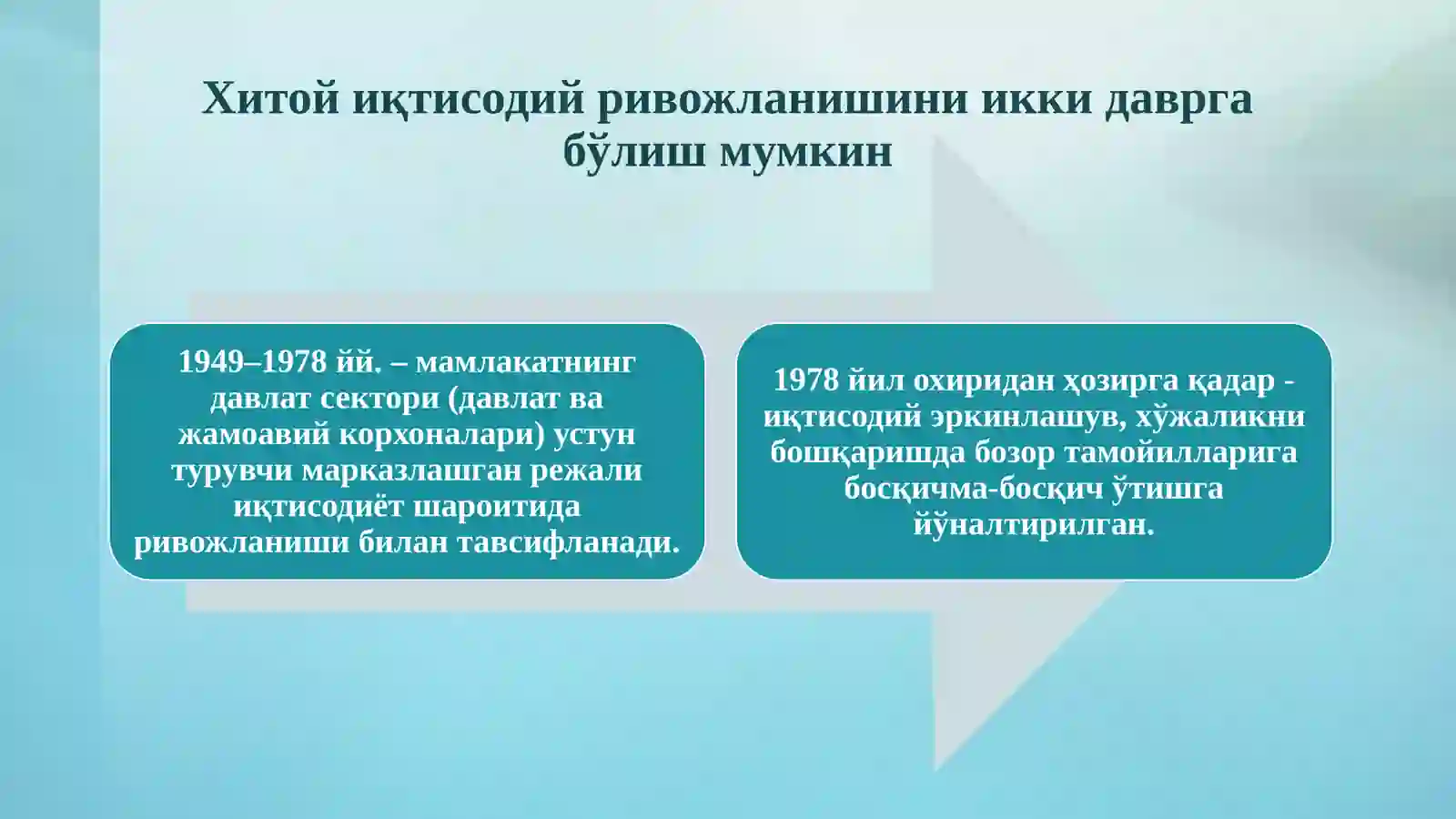 Хитой иқтисодий ривожланишини икки даврга бўлиш мумкин

1949–1978 йй. – мамлакатнинг давлат сектори (давлат ва жамоавий корхоналари) устун турувчи марказлашган режали иқтисодиёт шароитида ривожланиши билан тавсифланади.

1978 йил охиридан ҳозирга қадар - иқтисодий эркинлашув, хўжаликни бошқаришда бозор тамойилларига босқичма-босқич ўтишга йўналтирилган.